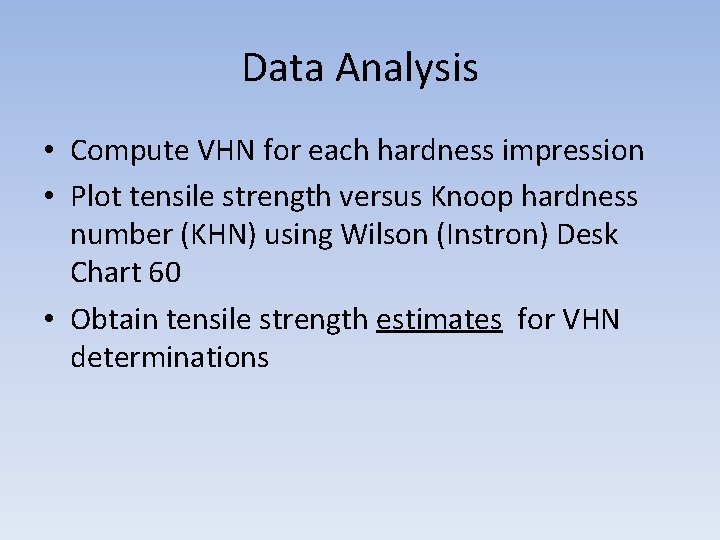 Data Analysis

• Compute VHN for each hardness impression
• Plot tensile strength versus Knoop hardness number (KHN) using Wilson (Instron) Desk Chart 60
• Obtain tensile strength estimates for VHN determinations